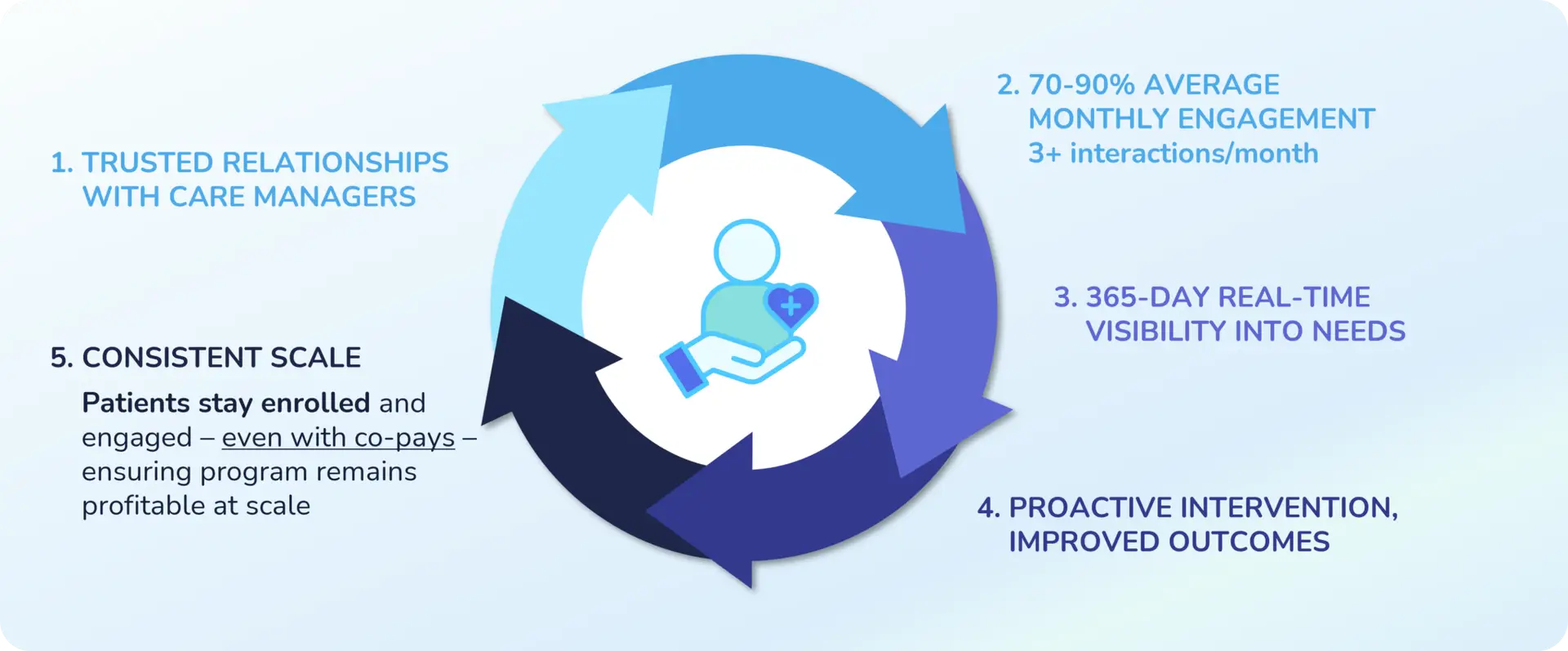 1. TRUSTED RELATIONSHIPS WITH CARE MANAGERS

2. 70-90% AVERAGE MONTHLY ENGAGEMENT
3+ interactions/month

3. 365-DAY REAL-TIME VISIBILITY INTO NEEDS

4. PROACTIVE INTERVENTION, IMPROVED OUTCOMES

5. CONSISTENT SCALE

Patients stay enrolled and engaged – even with co-pays – ensuring program remains profitable at scale